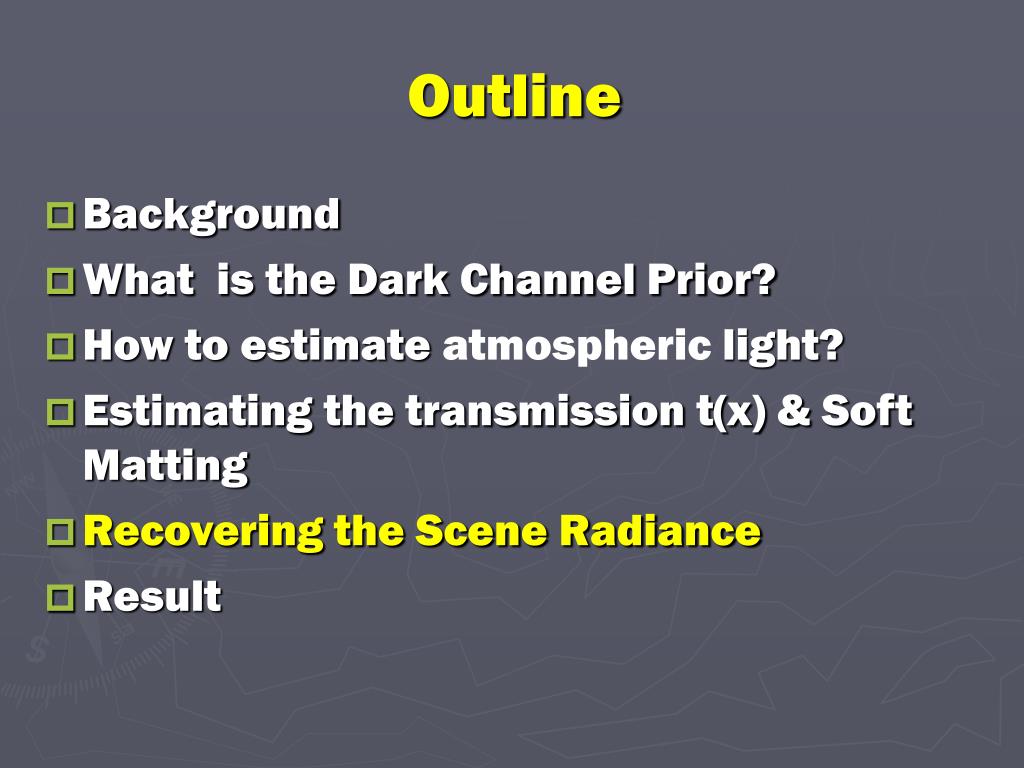 Outline

Background

What  is the Dark Channel Prior?

How to estimate atmospheric light?

Estimating the transmission t(x) & Soft Matting

Recovering the Scene Radiance

Result